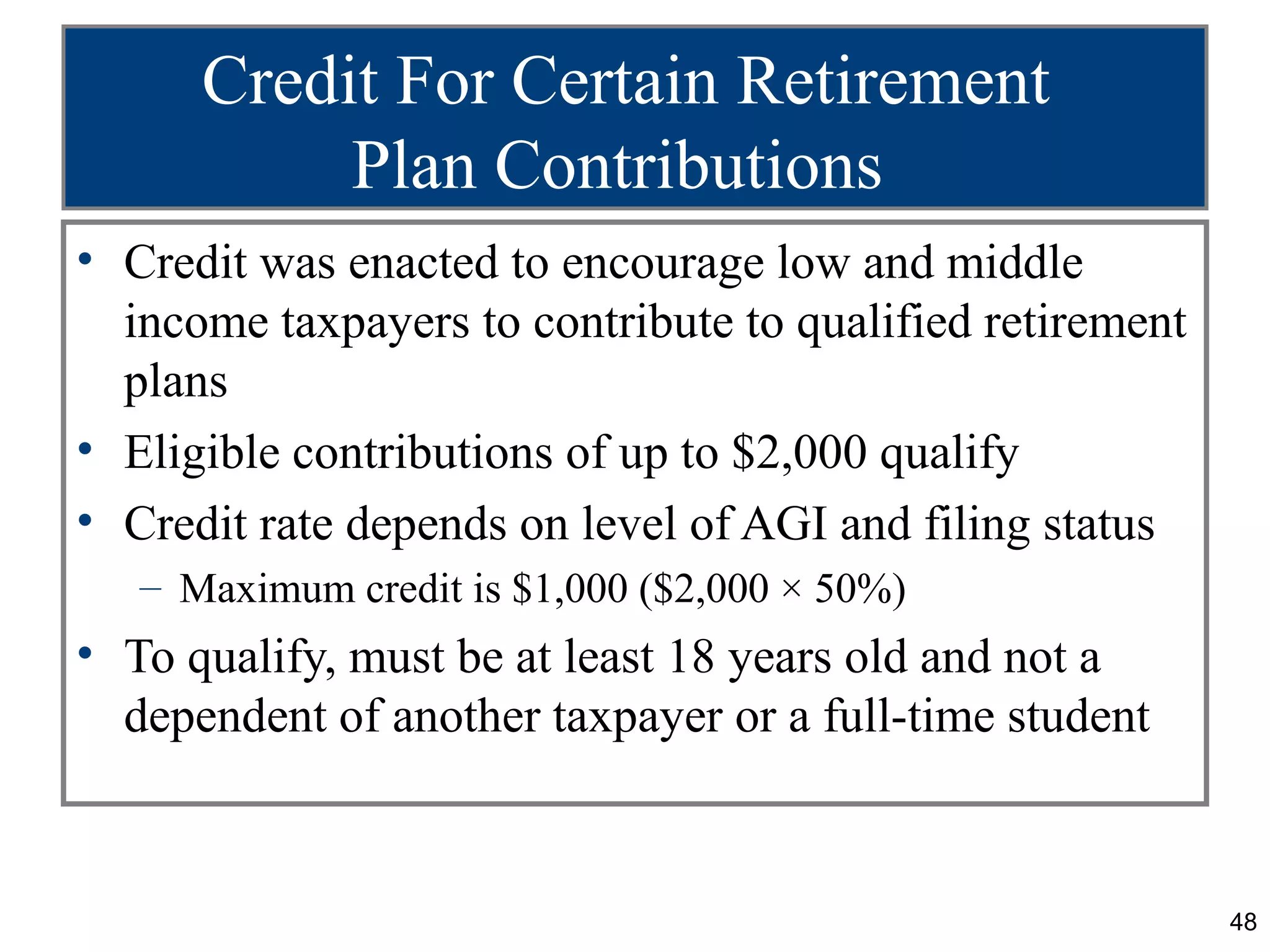 Credit For Certain Retirement Plan Contributions

• Credit was enacted to encourage low and middle income taxpayers to contribute to qualified retirement plans
• Eligible contributions of up to \$2,000 qualify
• Credit rate depends on level of AGI and filing status
– Maximum credit is \$1,000 (\$2,000 × 50%)
• To qualify, must be at least 18 years old and not a dependent of another taxpayer or a full-time student

48